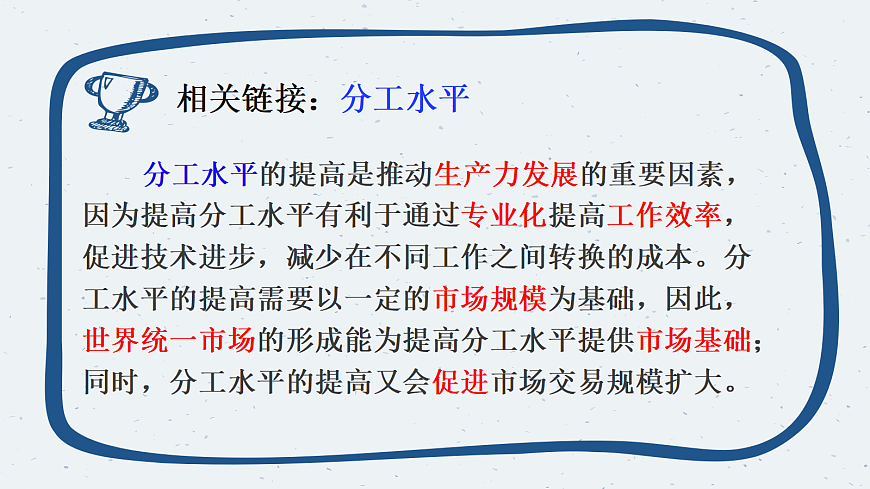 相关链接：分工水平

分工水平的提高是推动生产力发展的重要因素，因为提高分工水平有利于通过专业化提高工作效率，促进技术进步，减少在不同工作之间转换的成本。分工水平的提高需要以一定的市场规模为基础，因此，世界统一市场的形成能为提高分工水平提供市场基础；同时，分工水平的提高又会促进市场交易规模扩大。